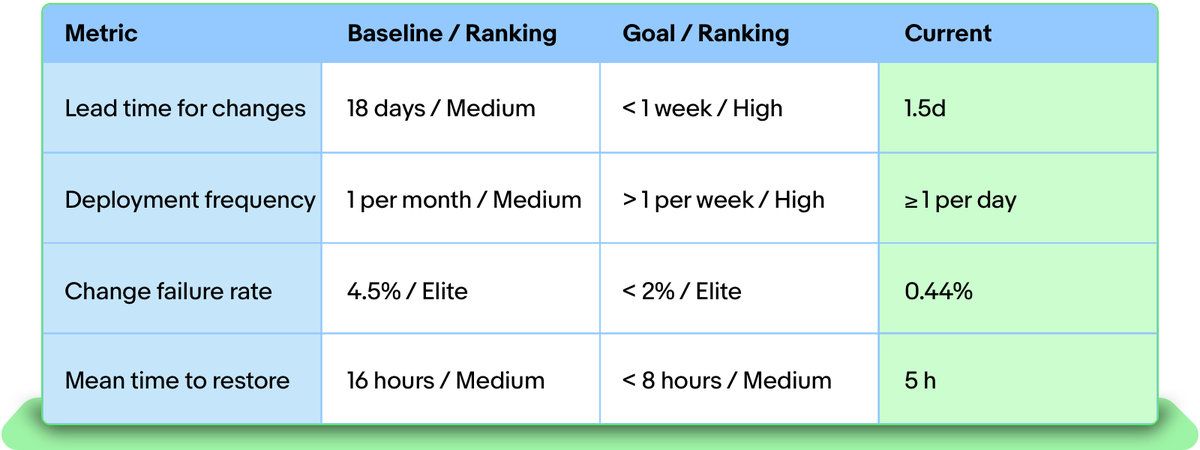 | Metric | Baseline / Ranking | Goal / Ranking | Current |
|---|---|---|---|
| Lead time for changes | 18 days / Medium | < 1 week / High | 1.5d |
| Deployment frequency | 1 per month / Medium | > 1 per week / High | ≥ 1 per day |
| Change failure rate | 4.5% / Elite | < 2% / Elite | 0.44% |
| Mean time to restore | 16 hours / Medium | < 8 hours / Medium | 5 h |